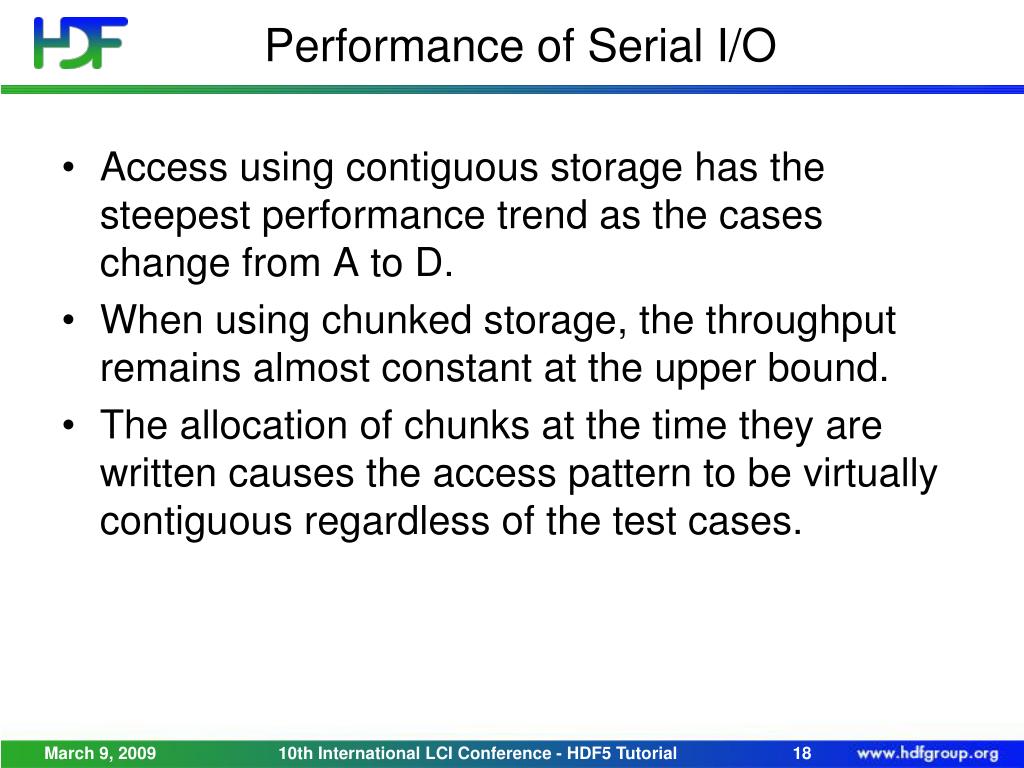 HDF

Performance of Serial I/O

• Access using contiguous storage has the steepest performance trend as the cases change from A to D.
• When using chunked storage, the throughput remains almost constant at the upper bound.
• The allocation of chunks at the time they are written causes the access pattern to be virtually contiguous regardless of the test cases.

March 9, 2009 10th International LCI Conference - HDF5 Tutorial 18 www.hdfgroup.org